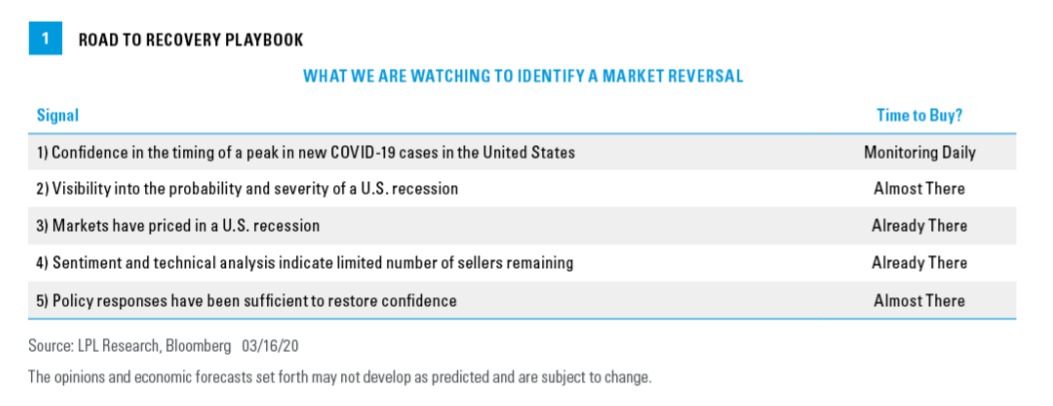 1 ROAD TO RECOVERY PLAYBOOK

WHAT WE ARE WATCHING TO IDENTIFY A MARKET REVERSAL

| Signal | Time to Buy? |
|---|---|
| 1) Confidence in the timing of a peak in new COVID-19 cases in the United States | Monitoring Daily |
| 2) Visibility into the probability and severity of a U.S. recession | Almost There |
| 3) Markets have priced in a U.S. recession | Already There |
| 4) Sentiment and technical analysis indicate limited number of sellers remaining | Already There |
| 5) Policy responses have been sufficient to restore confidence | Almost There |

Source: LPL Research, Bloomberg 03/16/20

The opinions and economic forecasts set forth may not develop as predicted and are subject to change.